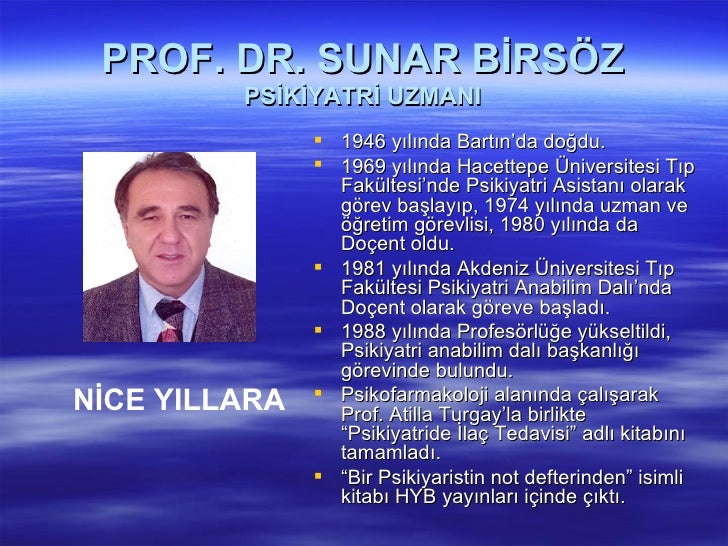 PROF. DR. SUNAR BİRSÖZ
PSİKİYATRİ UZMANI

NİCE YILLARA

- 1946 yılında Bartın'da doğdu.
- 1969 yılında Hacettepe Üniversitesi Tıp Fakültesi'nde Psikiyatri Asistanı olarak görev başlayıp, 1974 yılında uzman ve öğretim görevlisi, 1980 yılında da Doçent oldu.
- 1981 yılında Akdeniz Üniversitesi Tıp Fakültesi Psikiyatri Anabilim Dalı'nda Doçent olarak göreve başladı.
- 1988 yılında Profesörlüğe yükseltildi, Psikiyatri anabilim dalı başkanlığı görevinde bulundu.
- Psikofarmakoloji alanında çalışarak Prof. Atilla Turgay'la birlikte "Psikiyatride İlaç Tedavisi" adlı kitabını tamamladı.
- "Bir Psikiyaristin not defterinden" isimli kitabı HYB yayınları içinde çıktı.